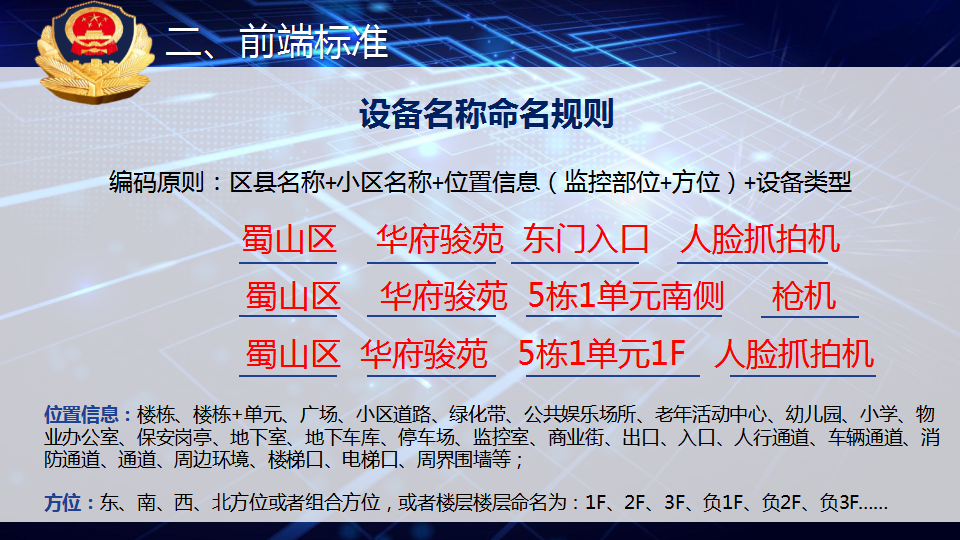 二、前端标准

设备名称命名规则

编码原则：区县名称+小区名称+位置信息（监控部位+方位）+设备类型

蜀山区 华府骏苑 东门入口 人脸抓拍机

蜀山区 华府骏苑 5栋1单元南侧 枪机

蜀山区 华府骏苑 5栋1单元1F 人脸抓拍机

位置信息：楼栋、楼栋+单元、广场、小区道路、绿化带、公共娱乐场所、老年活动中心、幼儿园、小学、物业办公室、保安岗亭、地下室、地下车库、停车场、监控室、商业街、出口、入口、人行通道、车辆通道、消防通道、通道、周边环境、楼梯口、电梯口、周界围墙等；

方位：东、南、西、北方位或者组合方位，或者楼层楼层命名为：1F、2F、3F、负1F、负2F、负3F……